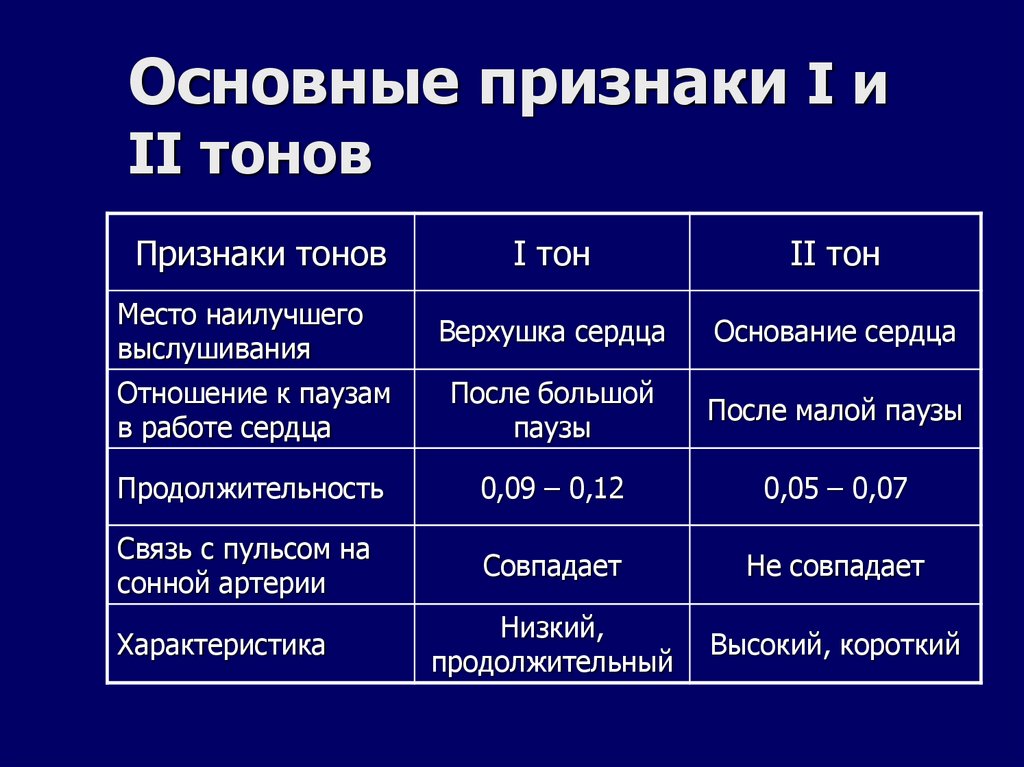 Основные признаки I и II тонов

| Признаки тонов | I тон | II тон |
|---|---|---|
| Место наилучшего выслушивания | Верхушка сердца | Основание сердца |
| Отношение к паузам в работе сердца | После большой паузы | После малой паузы |
| Продолжительность | 0,09 – 0,12 | 0,05 – 0,07 |
| Связь с пульсом на сонной артерии | Совпадает | Не совпадает |
| Характеристика | Низкий, продолжительный | Высокий, короткий |